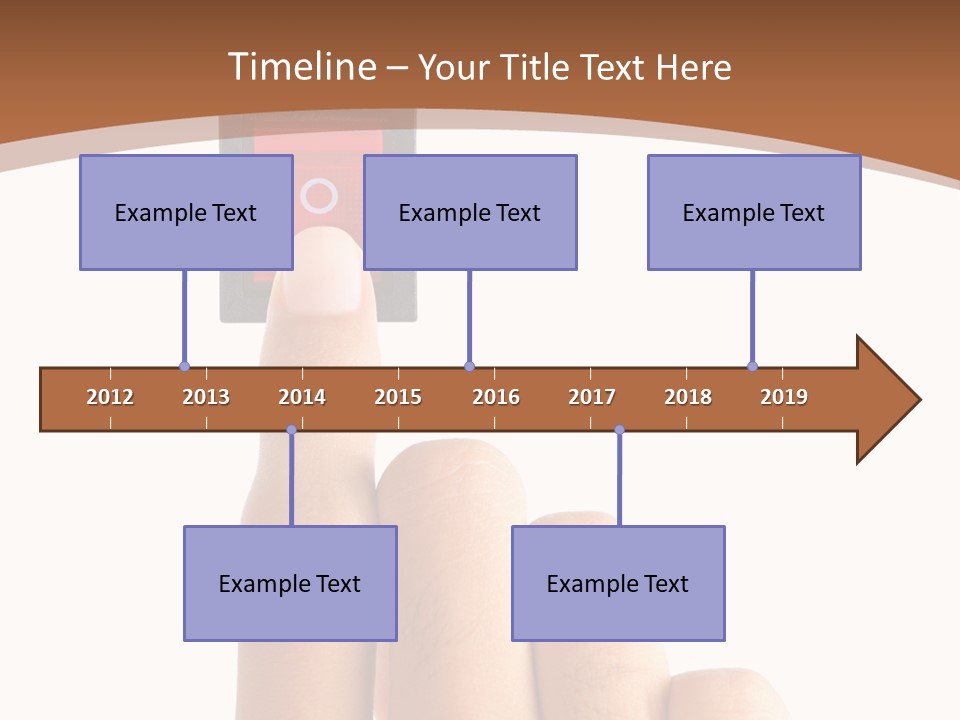 Timeline – Your Title Text Here

Example Text

Example Text

Example Text

2012 2013 2014 2015 2016 2017 2018 2019

Example Text

Example Text